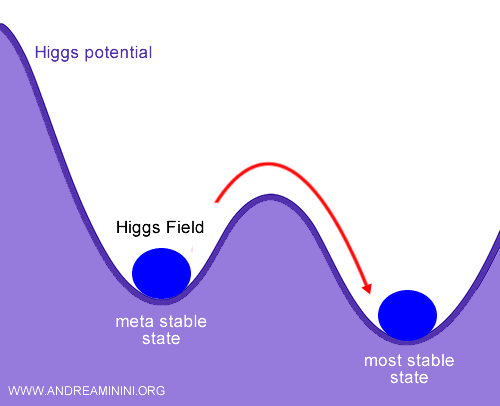 Higgs potential

Higgs Field

meta stable state

most stable state

WWW.ANDREAMININI.ORG